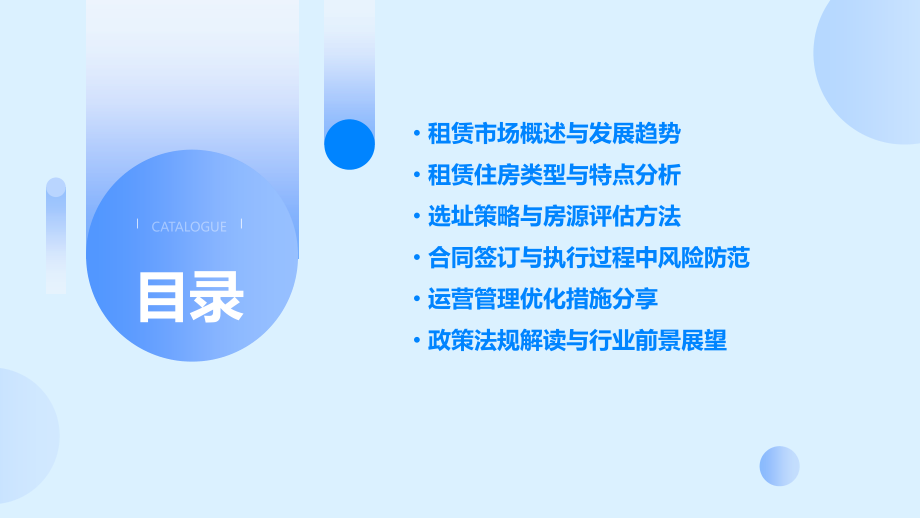 CATALOGUE

目录

· 租赁市场概述与发展趋势
· 租赁住房类型与特点分析
· 选址策略与房源评估方法
· 合同签订与执行过程中风险防范
· 运营管理优化措施分享
· 政策法规解读与行业前景展望